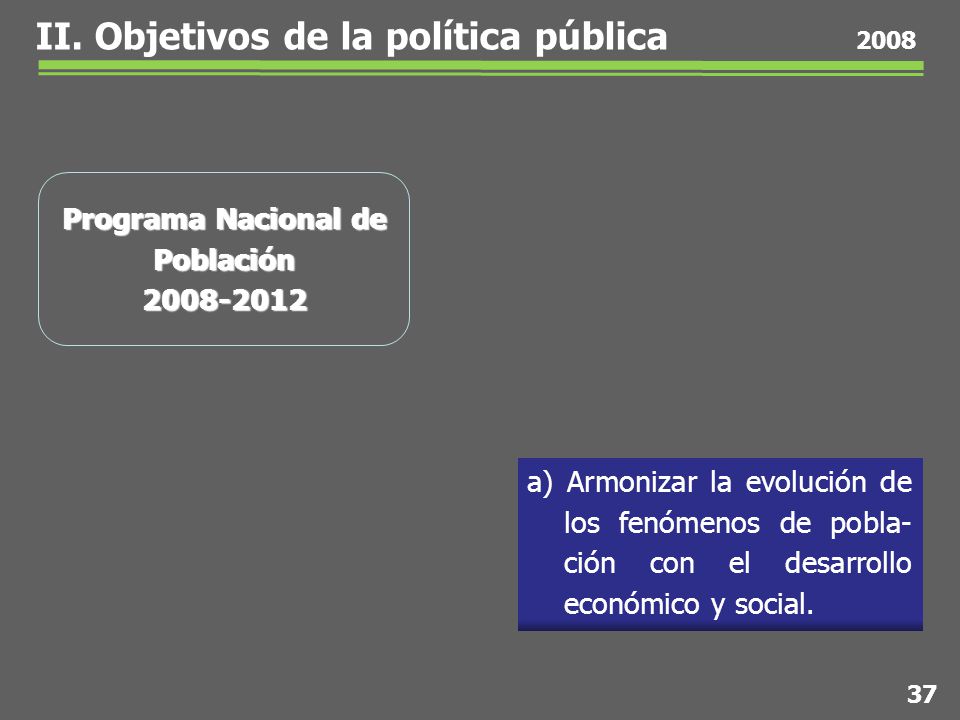 II. Objetivos de la política pública

2008

Programa Nacional de Población
2008-2012

a) Armonizar la evolución de los fenómenos de población con el desarrollo económico y social.

37